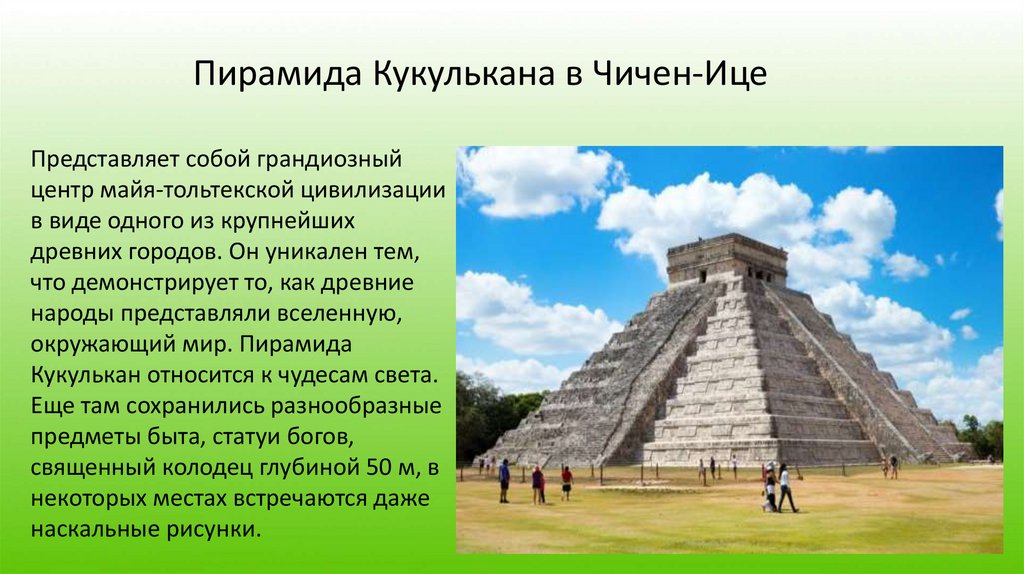 Пирамида Кукулькана в Чичен-Ице

Представляет собой грандиозный центр майя-тольтекской цивилизации в виде одного из крупнейших древних городов. Он уникален тем, что демонстрирует то, как древние народы представляли вселенную, окружающий мир. Пирамида Кукулькан относится к чудесам света. Еще там сохранились разнообразные предметы быта, статуи богов, священный колодец глубиной 50 м, в некоторых местах встречаются даже наскальные рисунки.